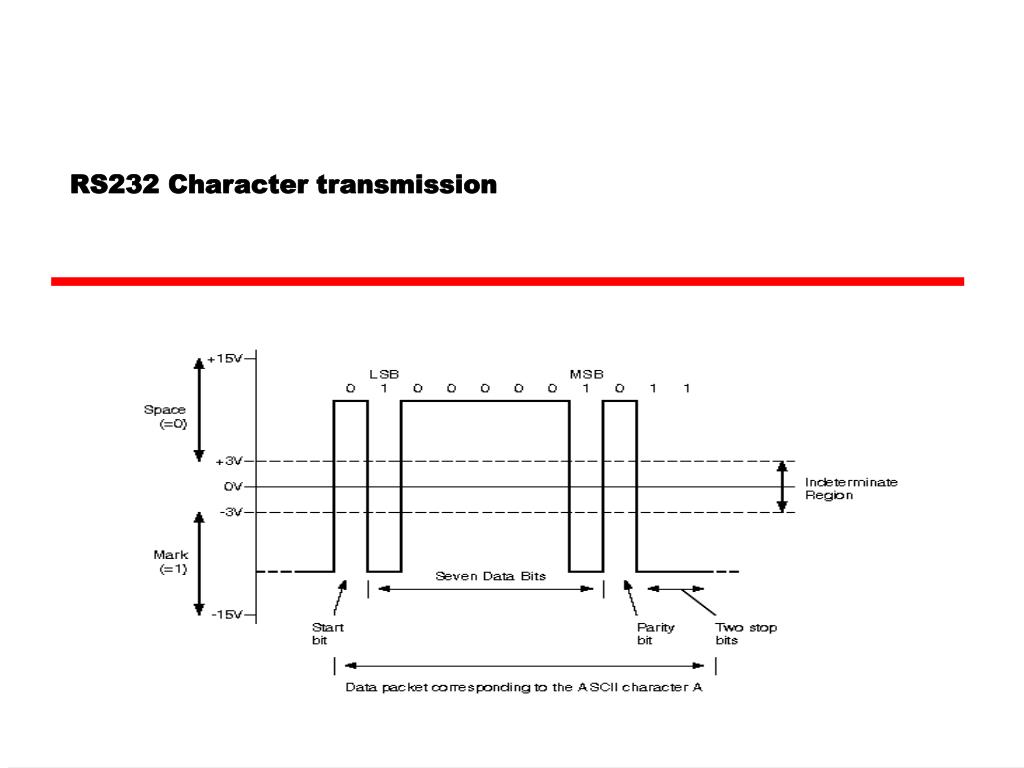 RS232 Character transmission

+15V
LSB
MSB
0 1 0 0 0 0 0 1 0 1 1
Space (=0)
+3V
0V
-3V
Indeterminate Region
Mark (=1)
Seven Data Bits
-15V
Start bit
Parity bit
Two stop bits
Data packet corresponding to the ASCII character A